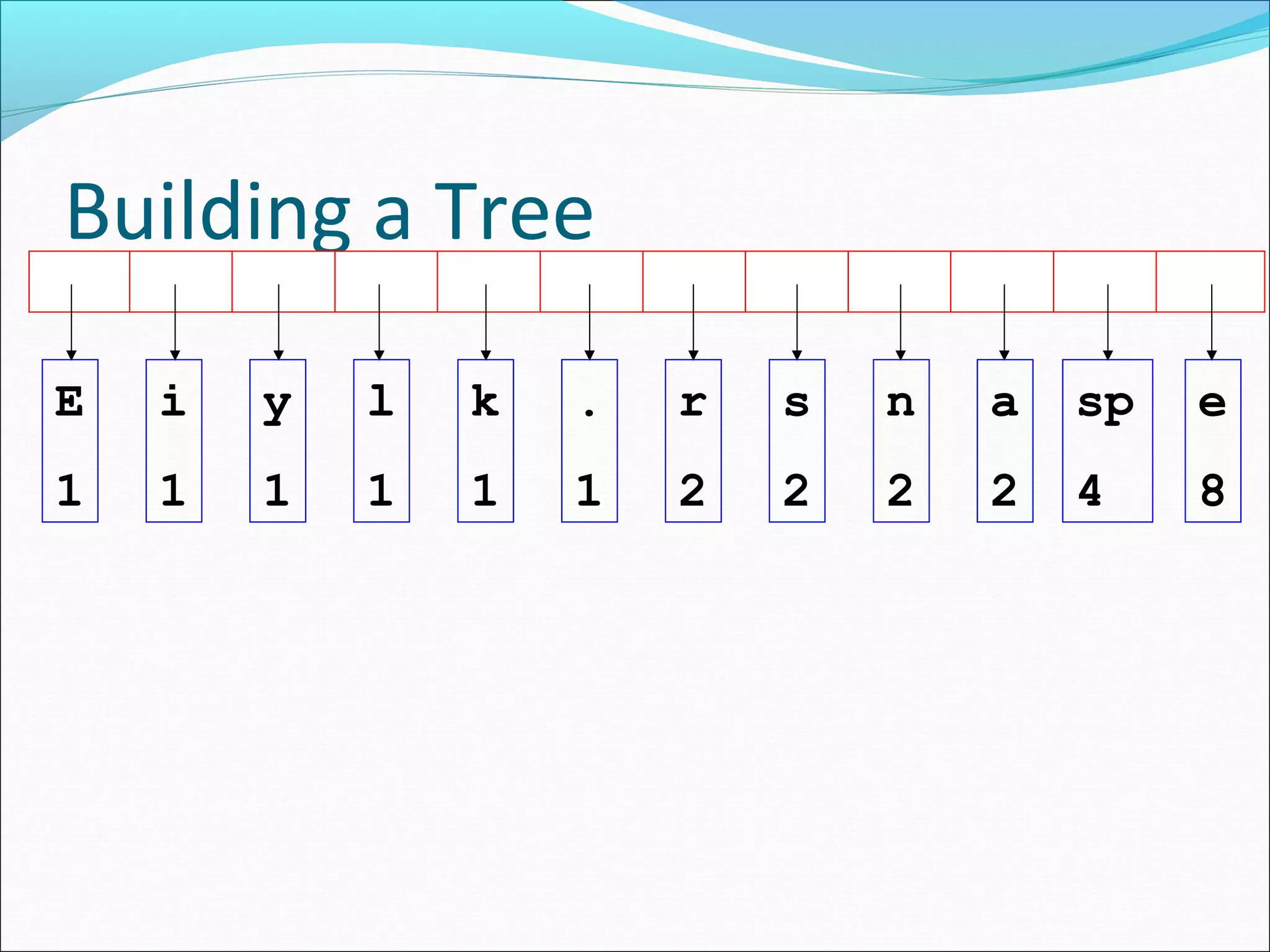 Building a Tree

E 1

i 1

y 1

l 1

k 1

. 1

r 2

s 2

n 2

a 2

sp 4

e 8